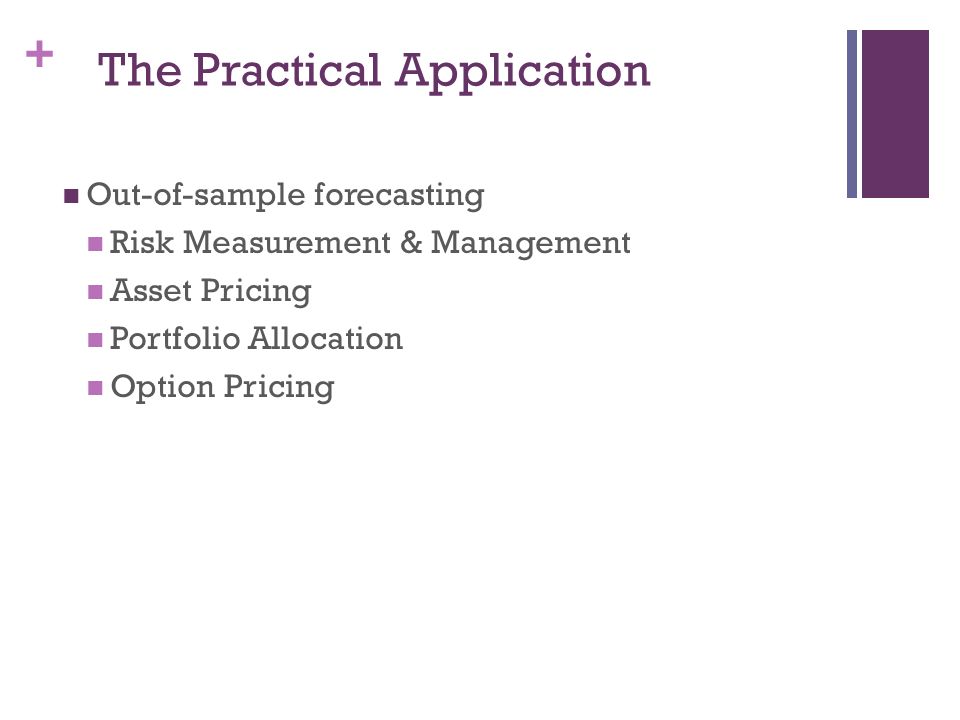 + The Practical Application

- Out-of-sample forecasting
  - Risk Measurement & Management
  - Asset Pricing
  - Portfolio Allocation
  - Option Pricing